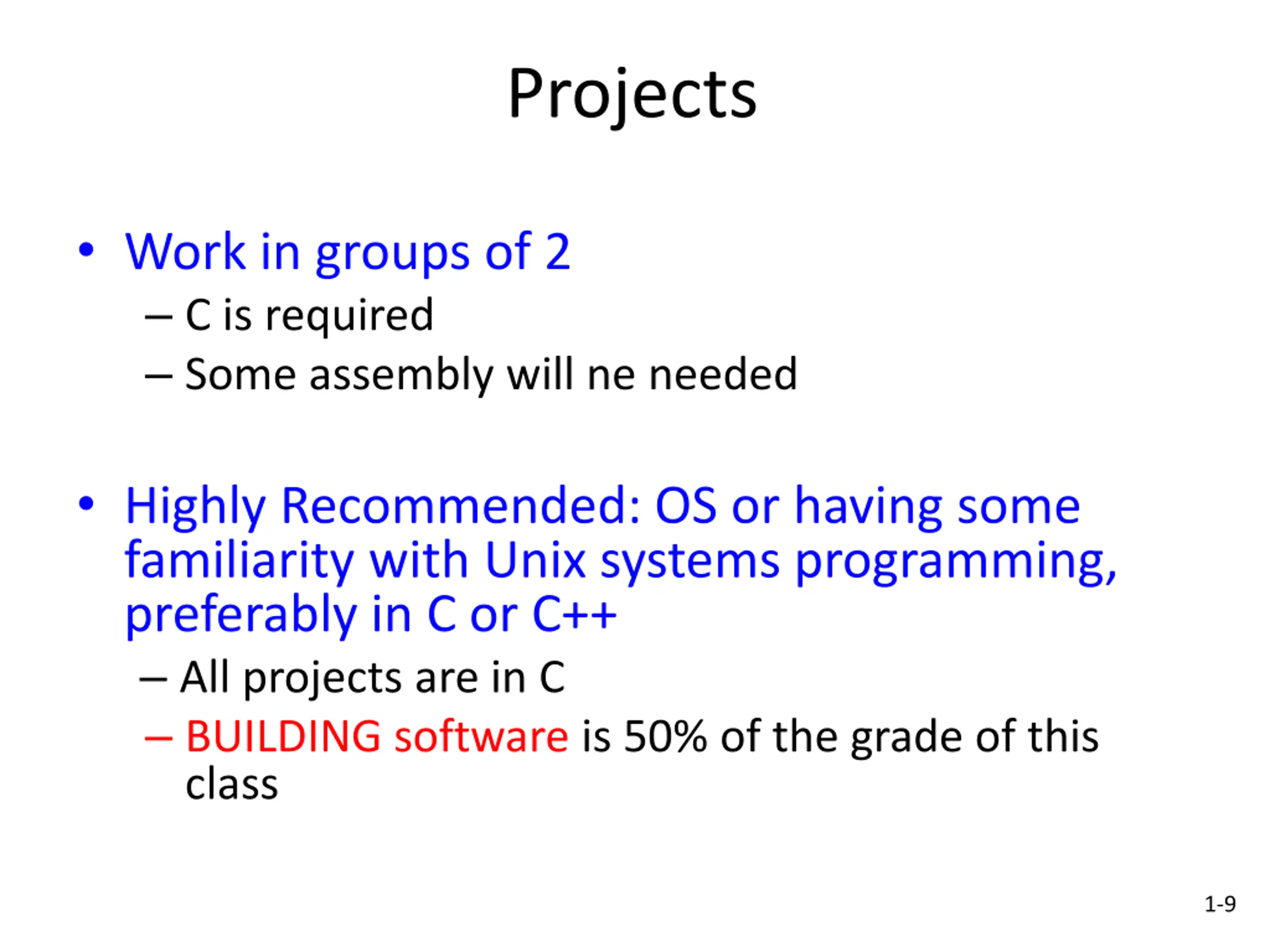 Projects

• Work in groups of 2
– C is required
– Some assembly will ne needed

• Highly Recommended: OS or having some familiarity with Unix systems programming, preferably in C or C++
– All projects are in C
– BUILDING software is 50% of the grade of this class

1-9